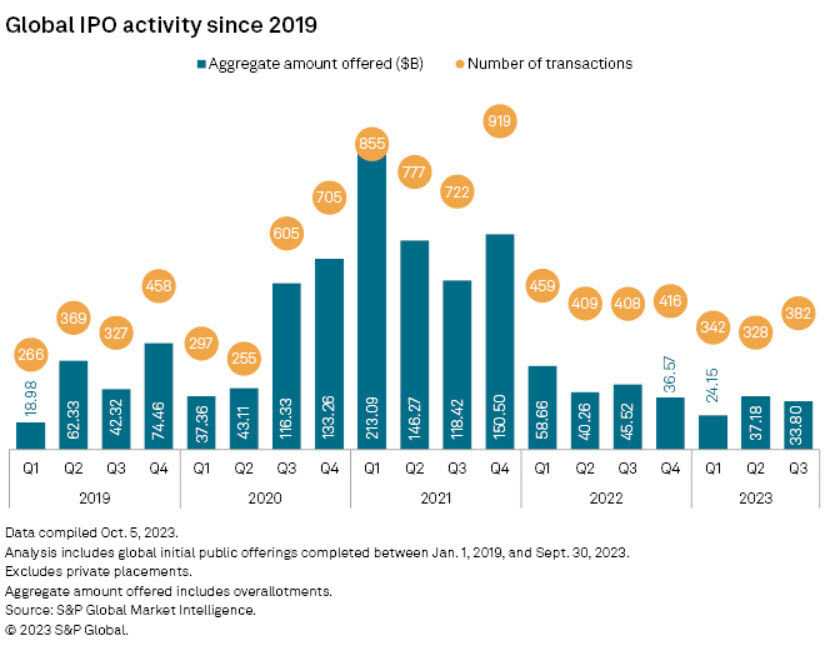 Global IPO activity since 2019

Aggregate amount offered ($B)
Number of transactions

266
369
327
458
297
255
605
705
855
777
722
919
459
409
408
416
342
328
382

18.98
62.33
42.32
74.46
37.36
43.11
116.33
133.26
213.09
146.27
118.42
150.50
58.66
40.26
45.52
36.57
24.15
37.18
33.80

Q1 Q2 Q3 Q4 Q1 Q2 Q3 Q4 Q1 Q2 Q3 Q4 Q1 Q2 Q3 Q4 Q1 Q2 Q3
2019 2020 2021 2022 2023

Data compiled Oct. 5, 2023.
Analysis includes global initial public offerings completed between Jan. 1, 2019, and Sept. 30, 2023.
Excludes private placements.
Aggregate amount offered includes overallotments.
Source: S&P Global Market Intelligence.
© 2023 S&P Global.